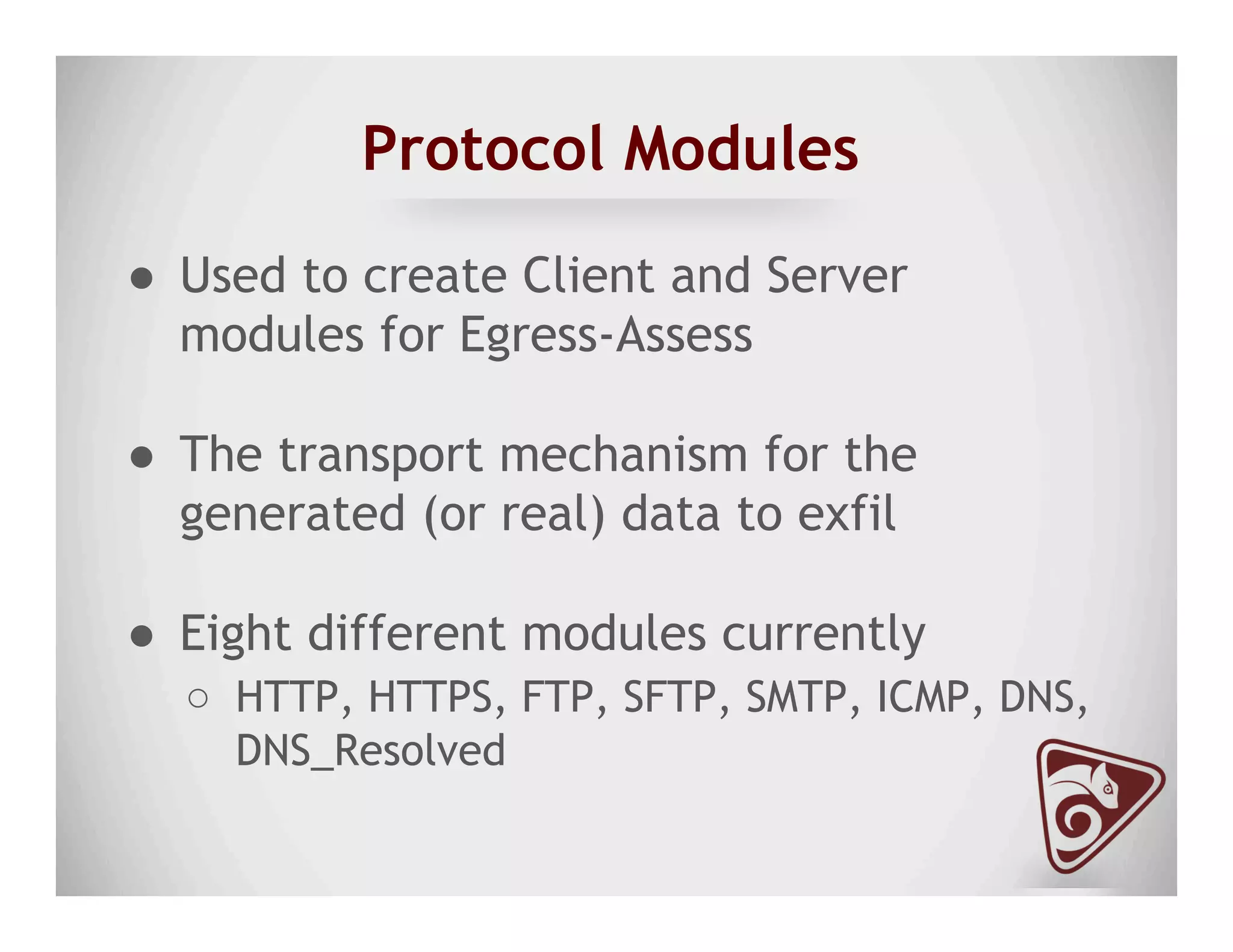 Protocol Modules

● Used to create Client and Server modules for Egress-Assess

● The transport mechanism for the generated (or real) data to exfil

● Eight different modules currently
 ○ HTTP, HTTPS, FTP, SFTP, SMTP, ICMP, DNS, DNS_Resolved